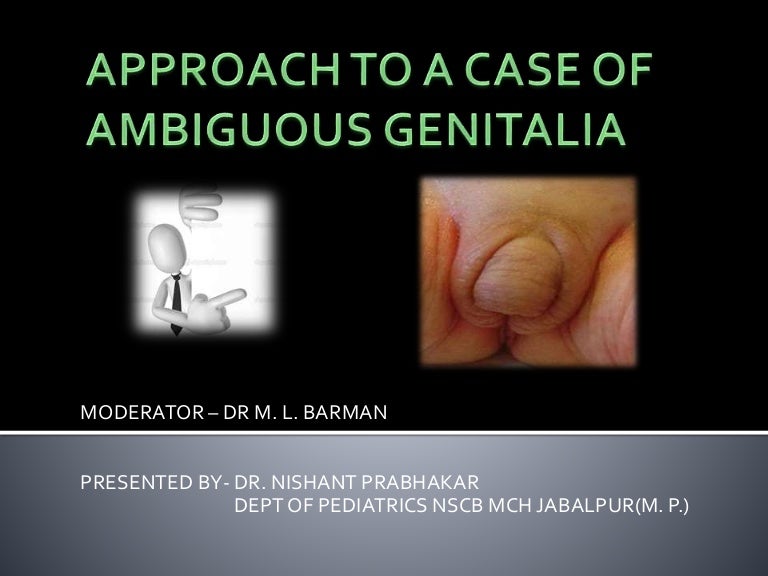 APPROACH TO A CASE OF AMBIGUOUS GENITALIA

MODERATOR – DR M. L. BARMAN

PRESENTED BY- DR. NISHANT PRABHAKAR
DEPT OF PEDIATRICS NSCB MCH JABALPUR(M. P.)